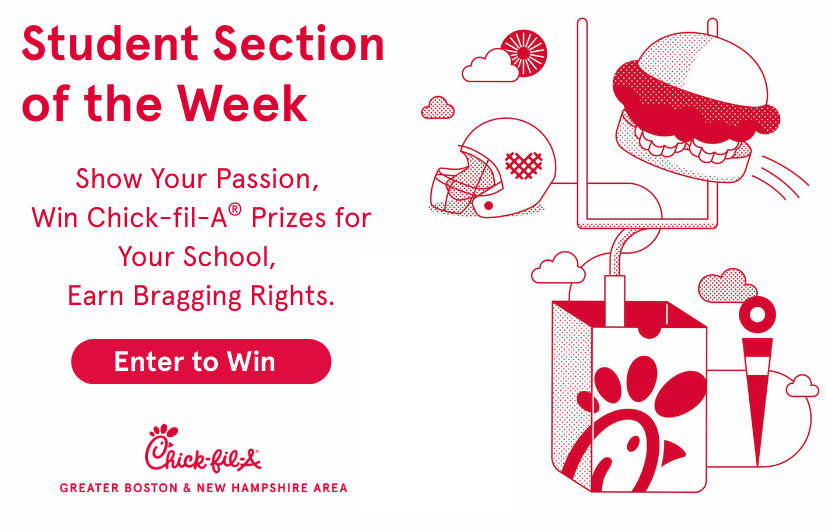 Student Section of the Week

Show Your Passion, Win Chick-fil-A® Prizes for Your School, Earn Bragging Rights.

Enter to Win

Chick-fil-A

GREATER BOSTON & NEW HAMPSHIRE AREA